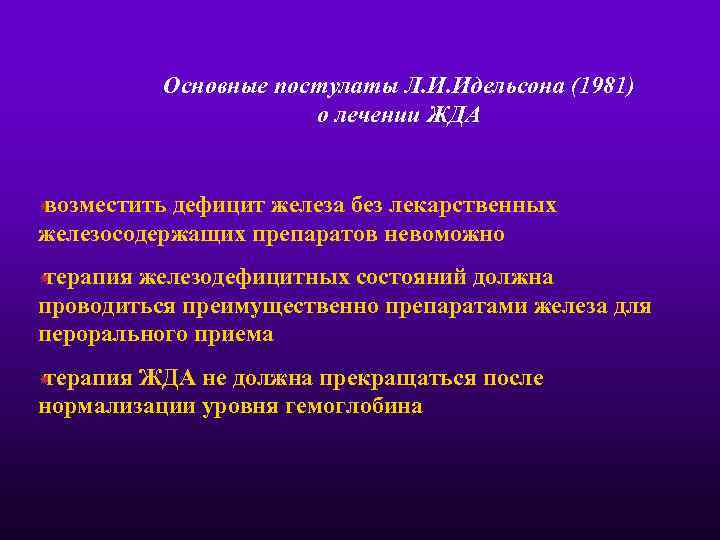 Основные постулаты Л.И.Идельсона (1981) о лечении ЖДА

возместить дефицит железа без лекарственных железосодержащих препаратов невоможно

терапия железодефицитных состояний должна проводиться преимущественно препаратами железа для перорального приема

терапия ЖДА не должна прекращаться после нормализации уровня гемоглобина